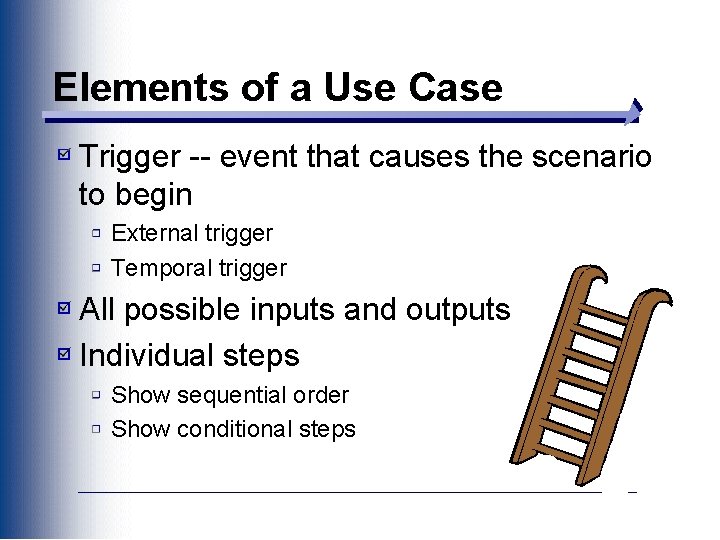 Elements of a Use Case

Trigger -- event that causes the scenario to begin

External trigger

Temporal trigger

All possible inputs and outputs

Individual steps

Show sequential order

Show conditional steps